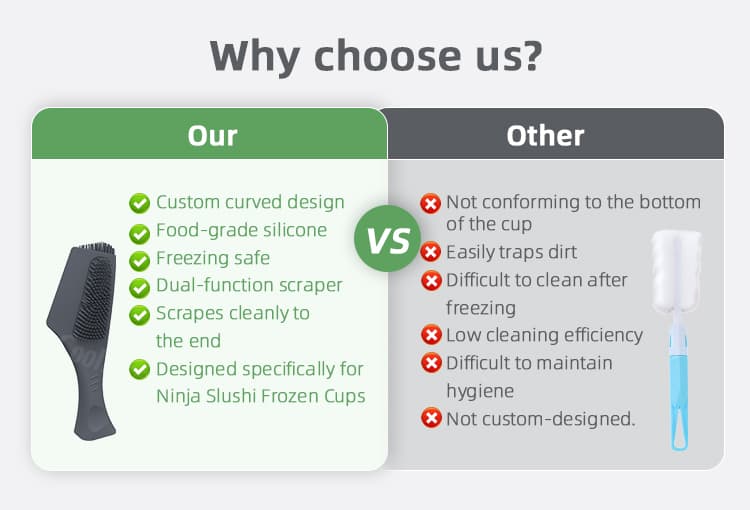 Why choose us?

Our

Custom curved design
Food-grade silicone
Freezing safe
Dual-function scraper
Scrapes cleanly to the end
Designed specifically for Ninja Slushi Frozen Cups

VS

Other

Not conforming to the bottom of the cup
Easily traps dirt
Difficult to clean after freezing
Low cleaning efficiency
Difficult to maintain hygiene
Not custom-designed.